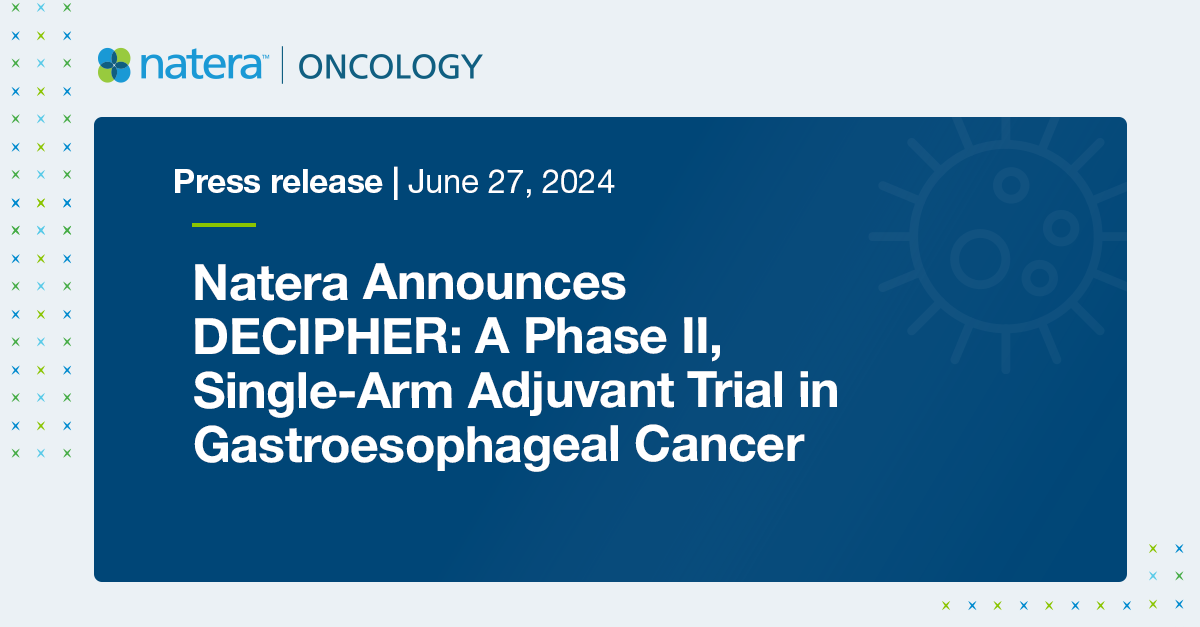 natera™ | ONCOLOGY

Press release | June 27, 2024

Natera Announces DECIPHER: A Phase II, Single-Arm Adjuvant Trial in Gastroesophageal Cancer